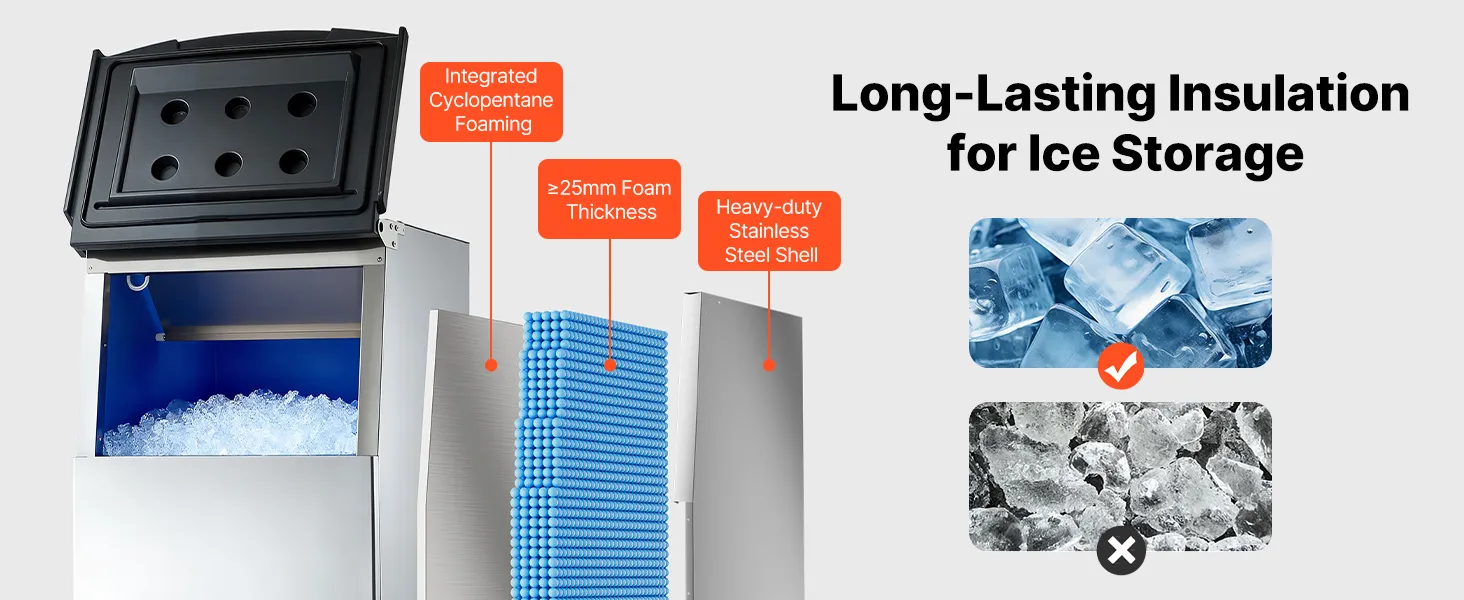 Integrated Cyclopentane Foaming

≥25mm Foam Thickness

Heavy-duty Stainless Steel Shell

Long-Lasting Insulation for Ice Storage